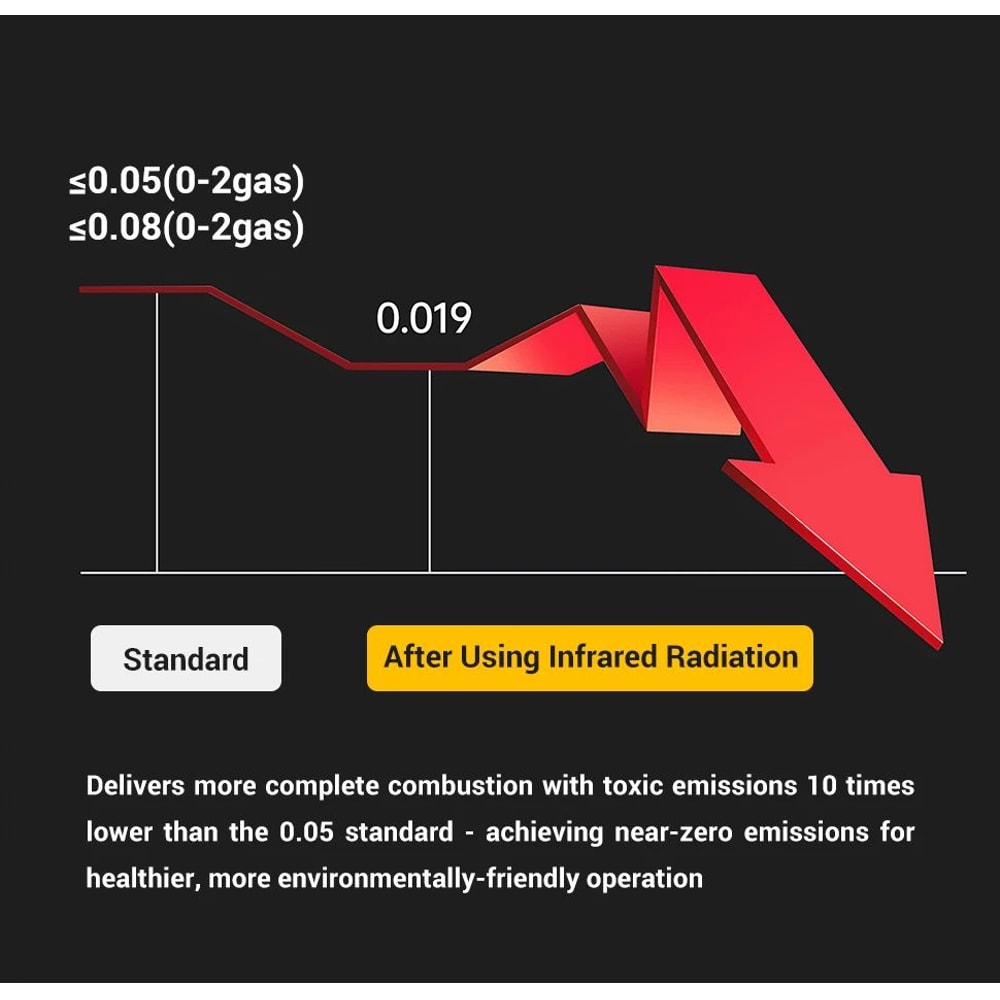 ≤0.05(0-2gas)
≤0.08(0-2gas)

0.019

Standard

After Using Infrared Radiation

Delivers more complete combustion with toxic emissions 10 times lower than the 0.05 standard - achieving near-zero emissions for healthier, more environmentally-friendly operation